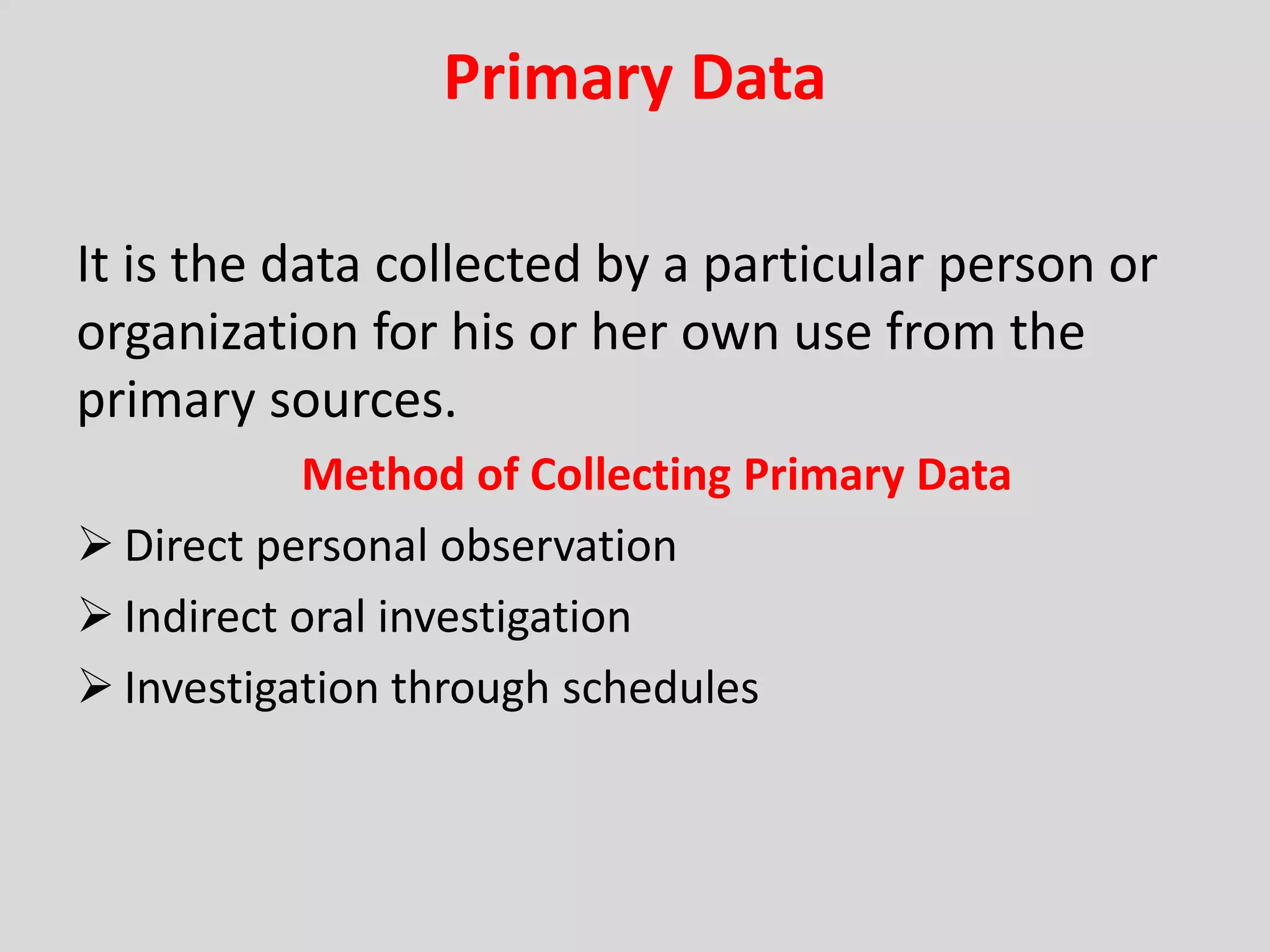 Primary Data

It is the data collected by a particular person or organization for his or her own use from the primary sources.

Method of Collecting Primary Data

➢ Direct personal observation
➢ Indirect oral investigation
➢ Investigation through schedules